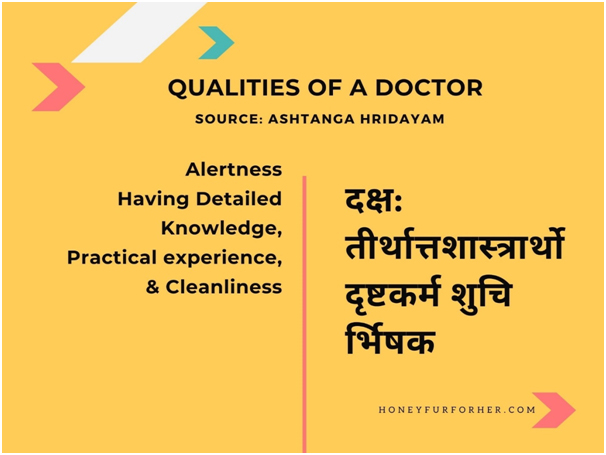 QUALITIES OF A DOCTOR
SOURCE: ASHTANGA HRIDAYAM

Alertness
Having Detailed Knowledge,
Practical experience,
& Cleanliness

दक्ष: तीर्थात्तशास्त्रार्थो दृष्टकर्म शुचि र्भिषक

HONEYFURFORHER.COM